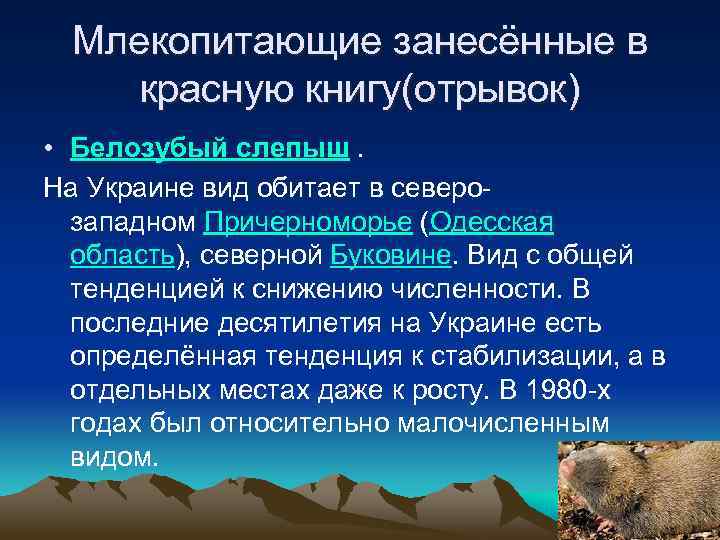 Млекопитающие занесённые в красную книгу(отрывок)

• Белозубый слепыш .

На Украине вид обитает в северо-западном Причерноморье (Одесская область), северной Буковине. Вид с общей тенденцией к снижению численности. В последние десятилетия на Украине есть определённая тенденция к стабилизации, а в отдельных местах даже к росту. В 1980-х годах был относительно малочисленным видом.